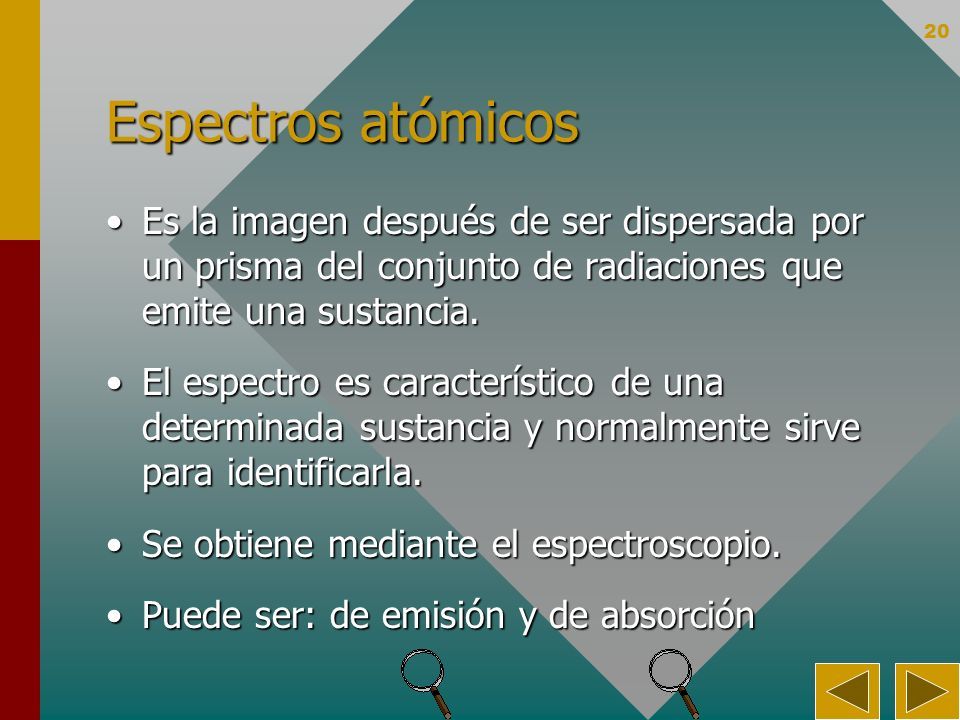 20

Espectros atómicos

• Es la imagen después de ser dispersada por un prisma del conjunto de radiaciones que emite una sustancia.

• El espectro es característico de una determinada sustancia y normalmente sirve para identificarla.

• Se obtiene mediante el espectroscopio.

• Puede ser: de emisión y de absorción